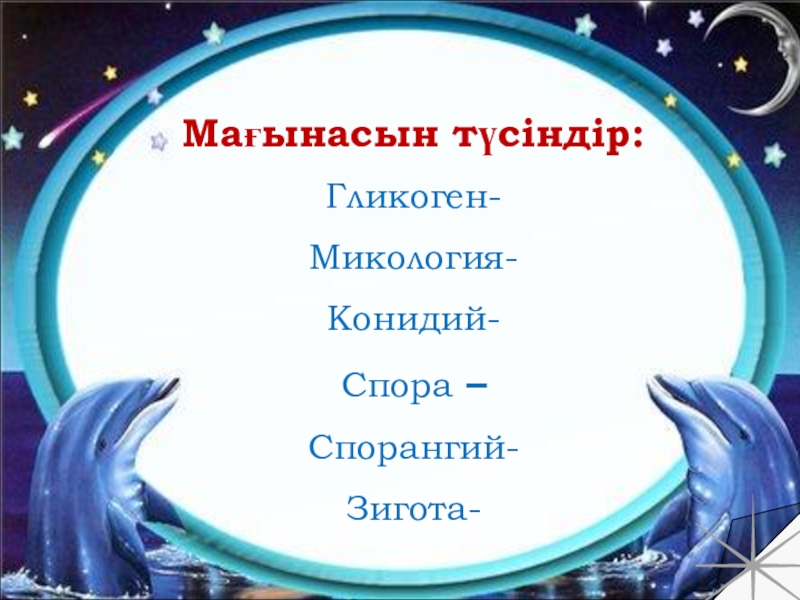 Мағынасын түсіндір:

Гликоген-

Микология-

Конидий-

Спора –

Спорангий-

Зигота-